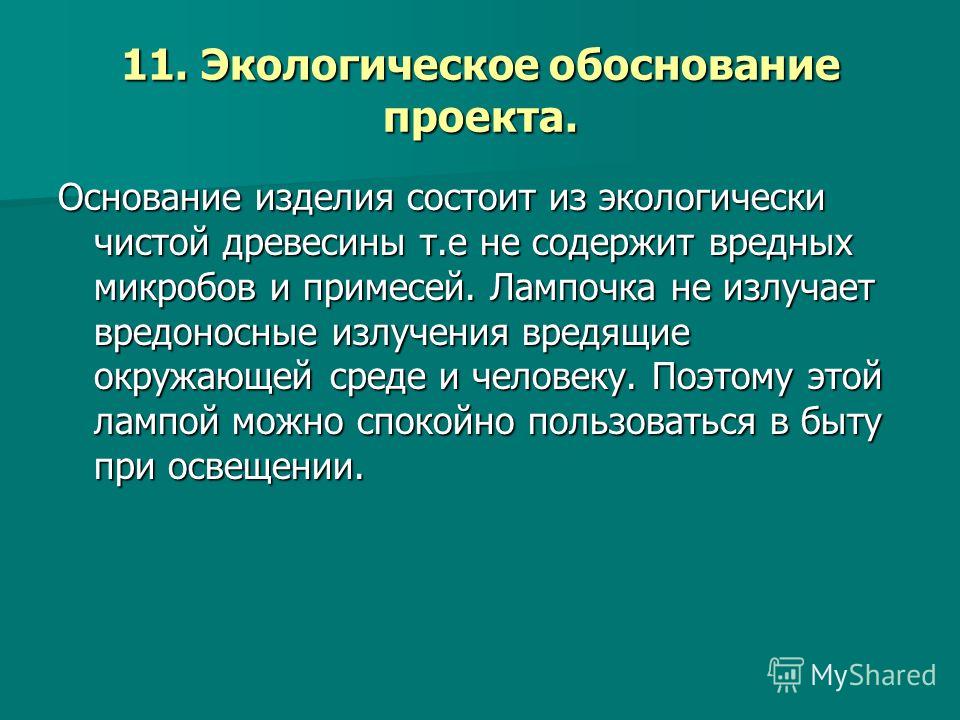 11. Экологическое обоснование проекта.

Основание изделия состоит из экологически чистой древесины т.е не содержит вредных микробов и примесей. Лампочка не излучает вредоносные излучения вредящие окружающей среде и человеку. Поэтому этой лампой можно спокойно пользоваться в быту при освещении.

MyShared